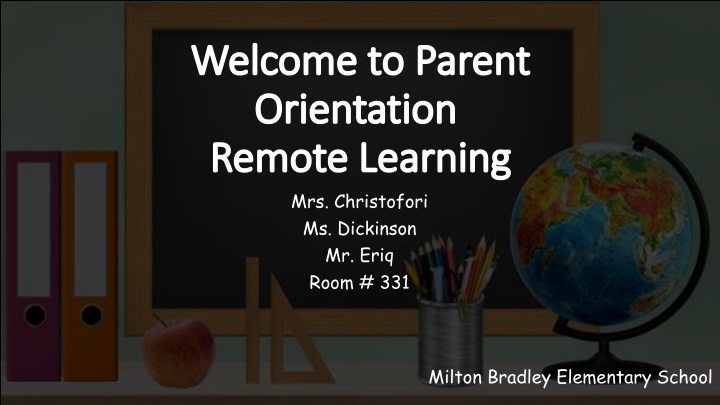 Welcome to Parent Orientation
Remote Learning

Mrs. Christofori
Ms. Dickinson
Mr. Eriq
Room # 331

Milton Bradley Elementary School